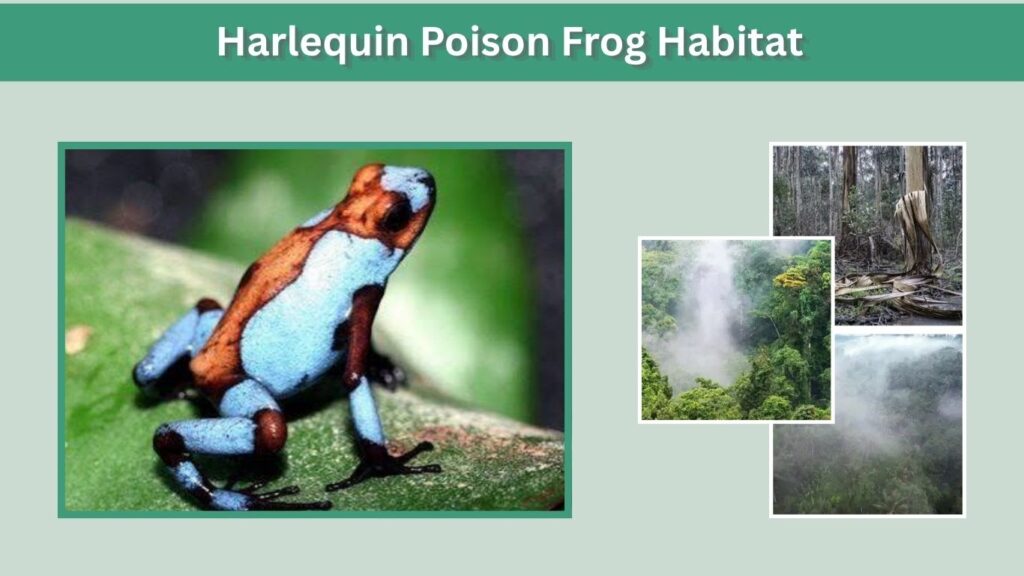 Harlequin Poison Frog Habitat